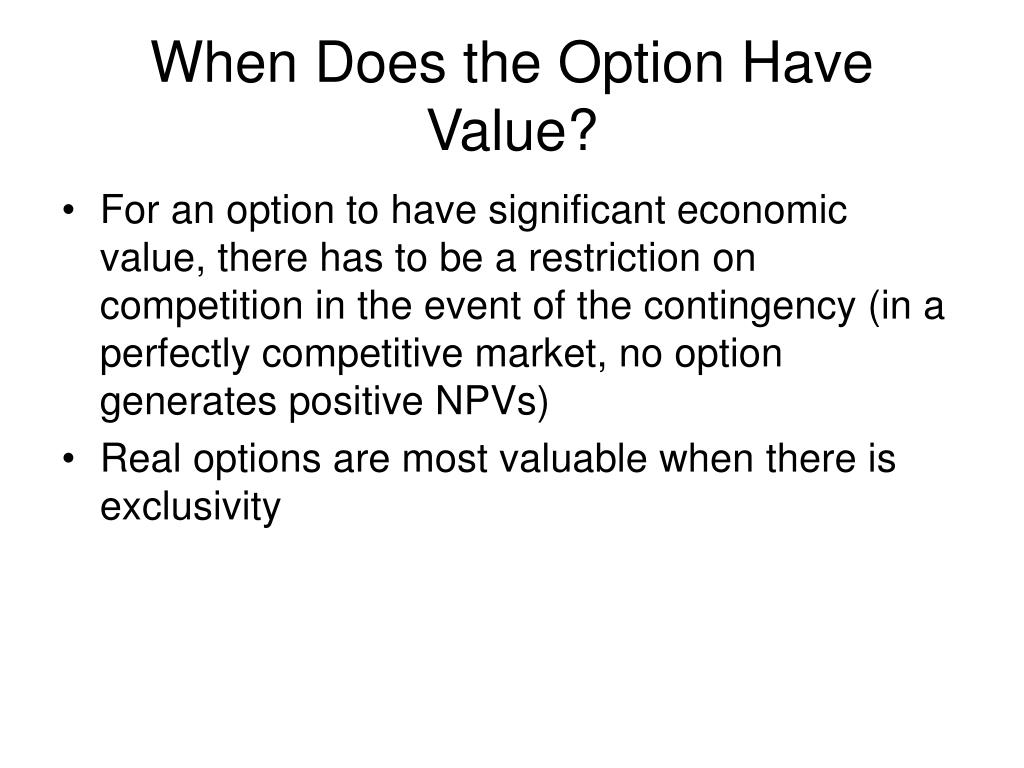 When Does the Option Have Value?

• For an option to have significant economic value, there has to be a restriction on competition in the event of the contingency (in a perfectly competitive market, no option generates positive NPVs)
• Real options are most valuable when there is exclusivity